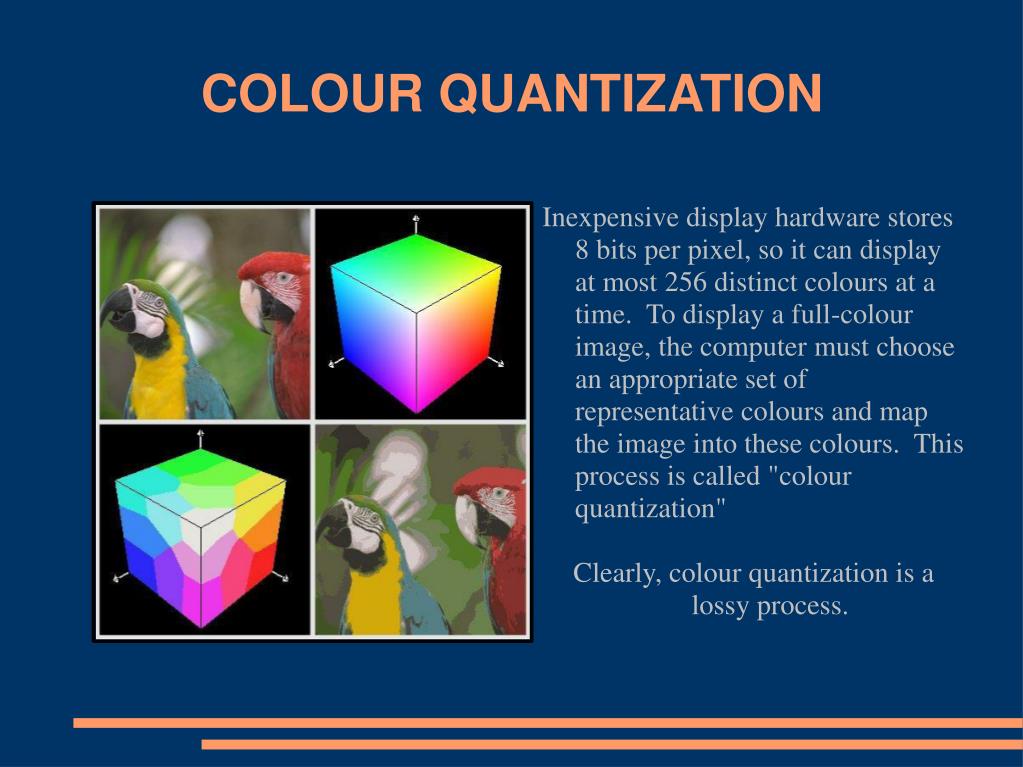 COLOUR QUANTIZATION

Inexpensive display hardware stores 8 bits per pixel, so it can display at most 256 distinct colours at a time. To display a full-colour image, the computer must choose an appropriate set of representative colours and map the image into these colours. This process is called "colour quantization"

Clearly, colour quantization is a lossy process.